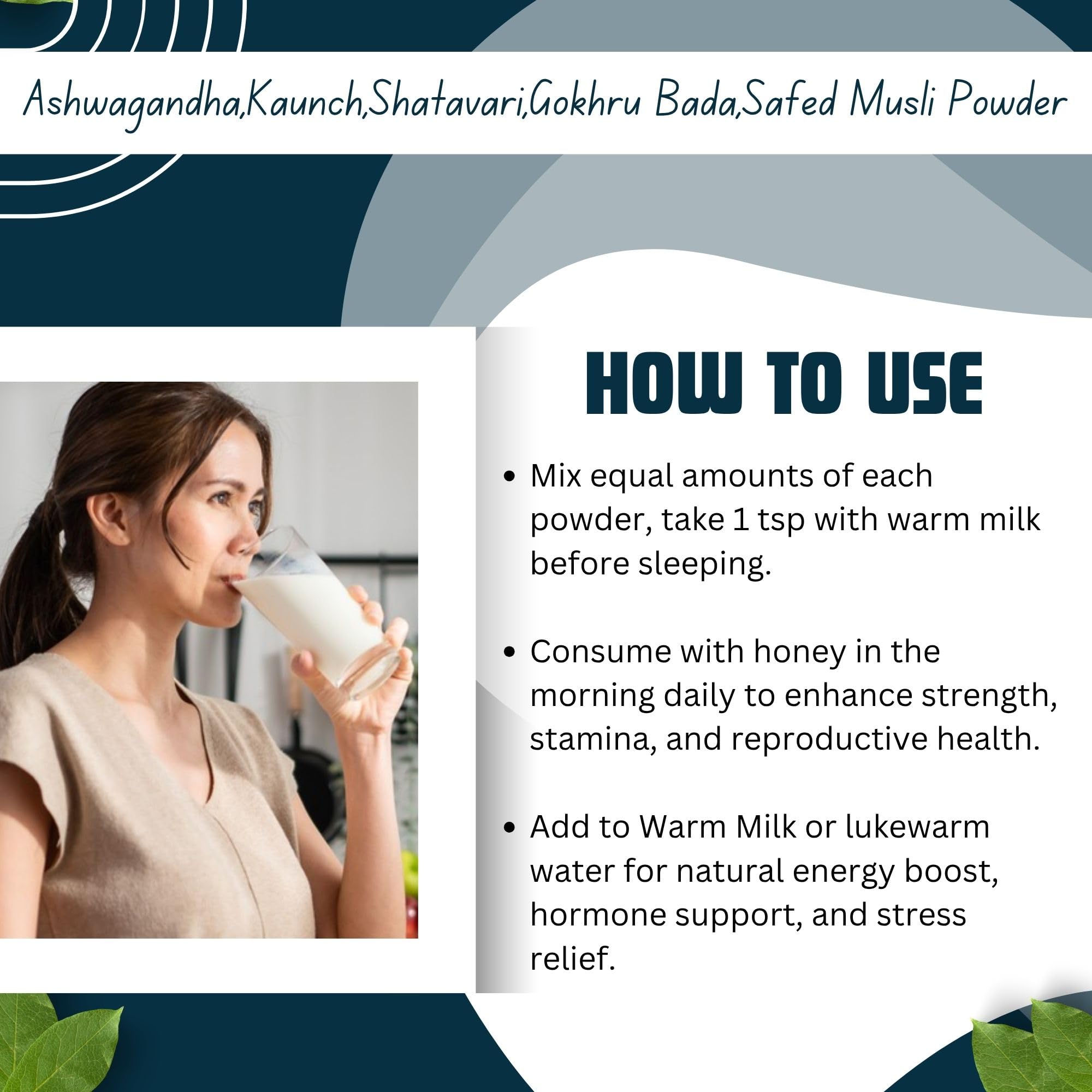 Ashwagandha,Kaunch,Shatavari,Gokhru Bada,Safed Musli Powder

HOW TO USE

• Mix equal amounts of each powder, take 1 tsp with warm milk before sleeping.

• Consume with honey in the morning daily to enhance strength, stamina, and reproductive health.

• Add to Warm Milk or lukewarm water for natural energy boost, hormone support, and stress relief.